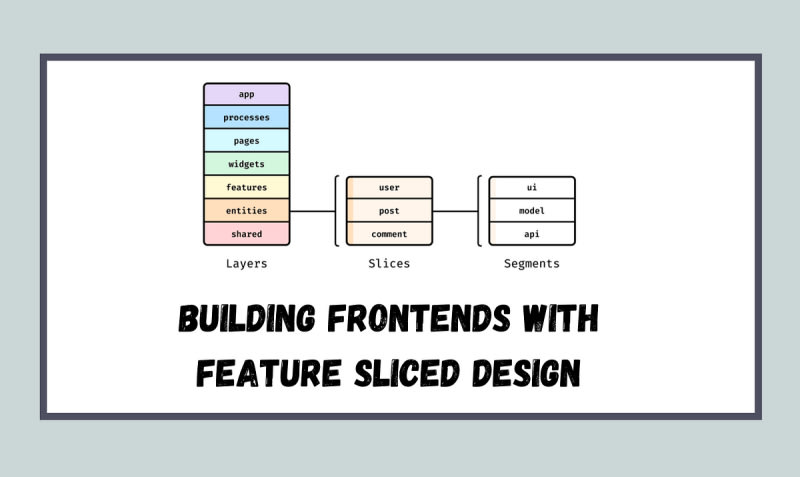 app
processes
pages
widgets
features
entities
shared

Layers

user
post
comment

Slices

ui
model
api

Segments

BUILDING FRONTENDS WITH FEATURE SLICED DESIGN